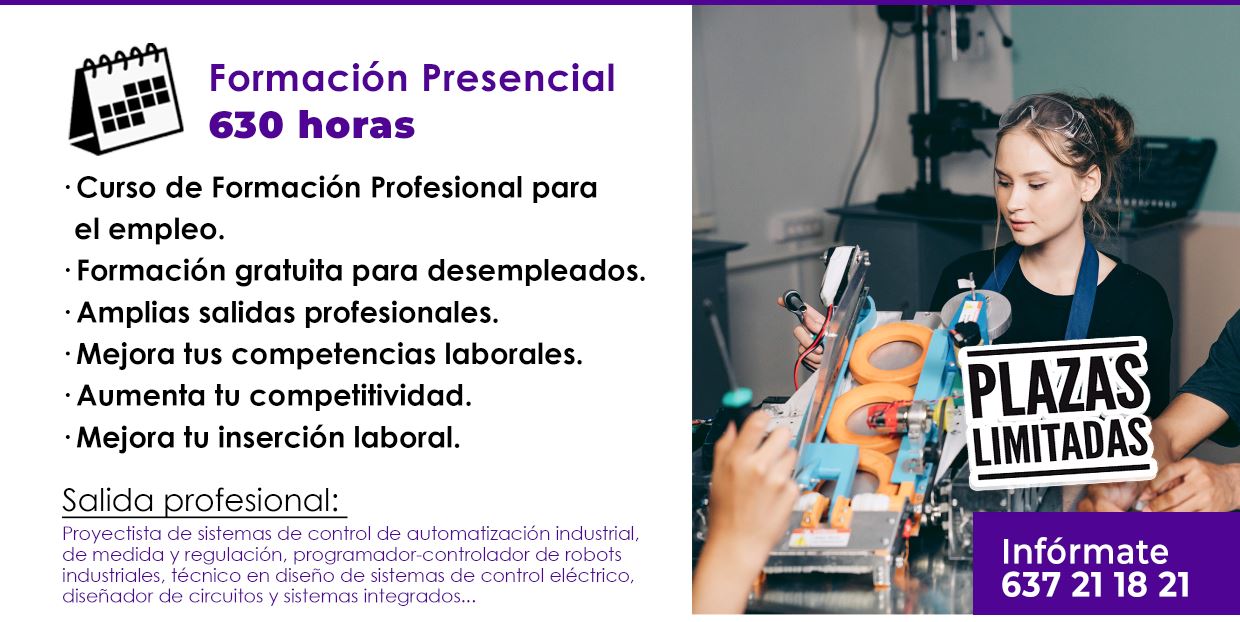 Formación Presencial
630 horas

· Curso de Formación Profesional para el empleo.
· Formación gratuita para desempleados.
· Amplias salidas profesionales.
· Mejora tus competencias laborales.
· Aumenta tu competitividad.
· Mejora tu inserción laboral.

Salida profesional:

Proyectista de sistemas de control de automatización industrial, de medida y regulación, programador-controlador de robots industriales, técnico en diseño de sistemas de control eléctrico, diseñador de circuitos y sistemas integrados...

PLAZAS LIMITADAS

Infórmate
637 21 18 21